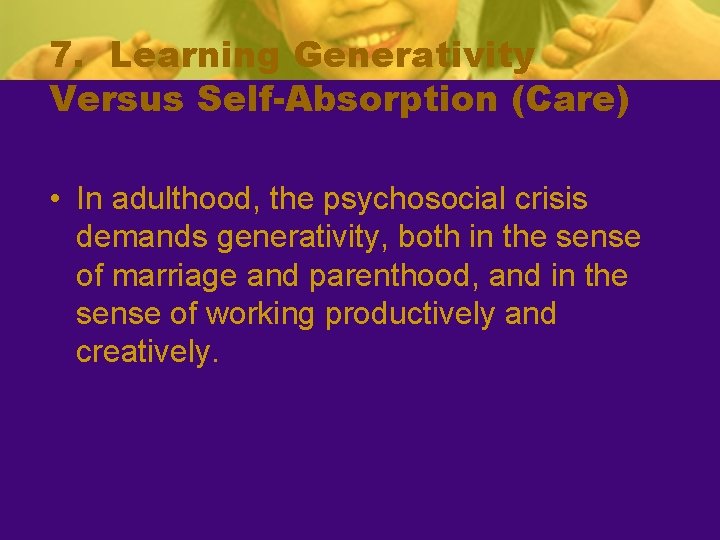 7. Learning Generativity Versus Self-Absorption (Care)

• In adulthood, the psychosocial crisis demands generativity, both in the sense of marriage and parenthood, and in the sense of working productively and creatively.